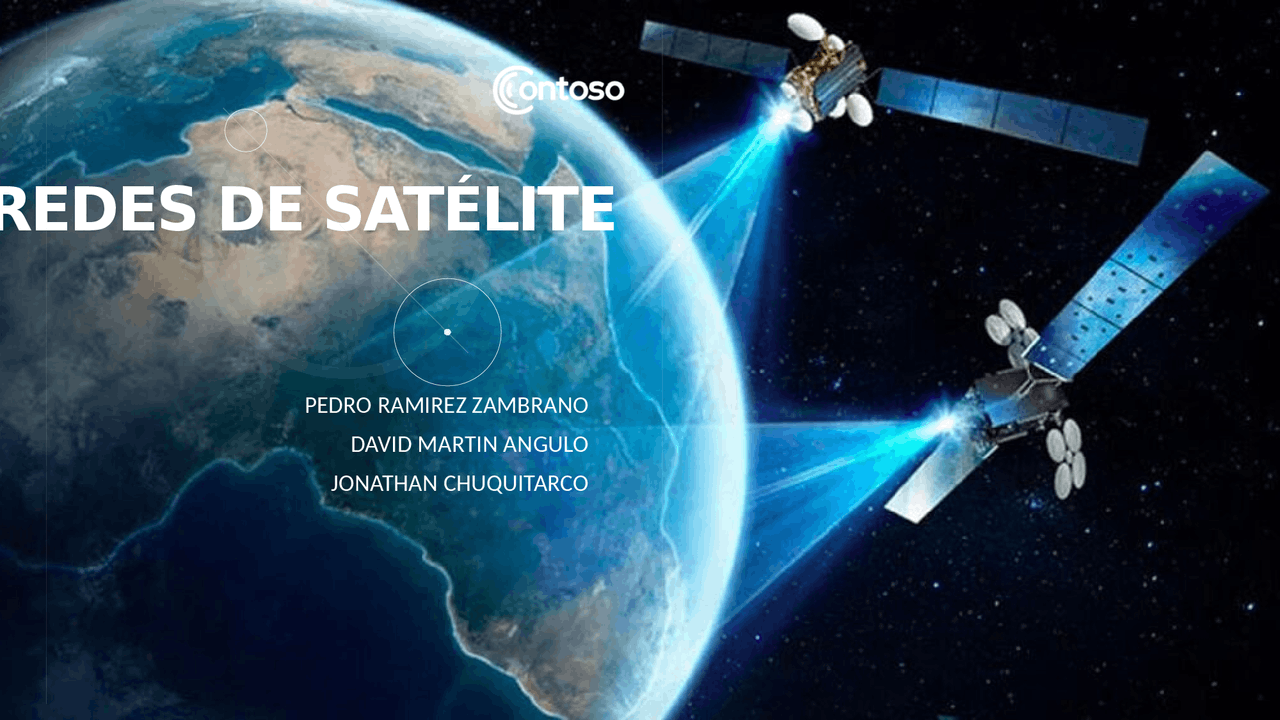 Contoso

REDES DE SATÉLITE

PEDRO RAMIREZ ZAMBRANO
DAVID MARTIN ANGULO
JONATHAN CHUQUITARCO